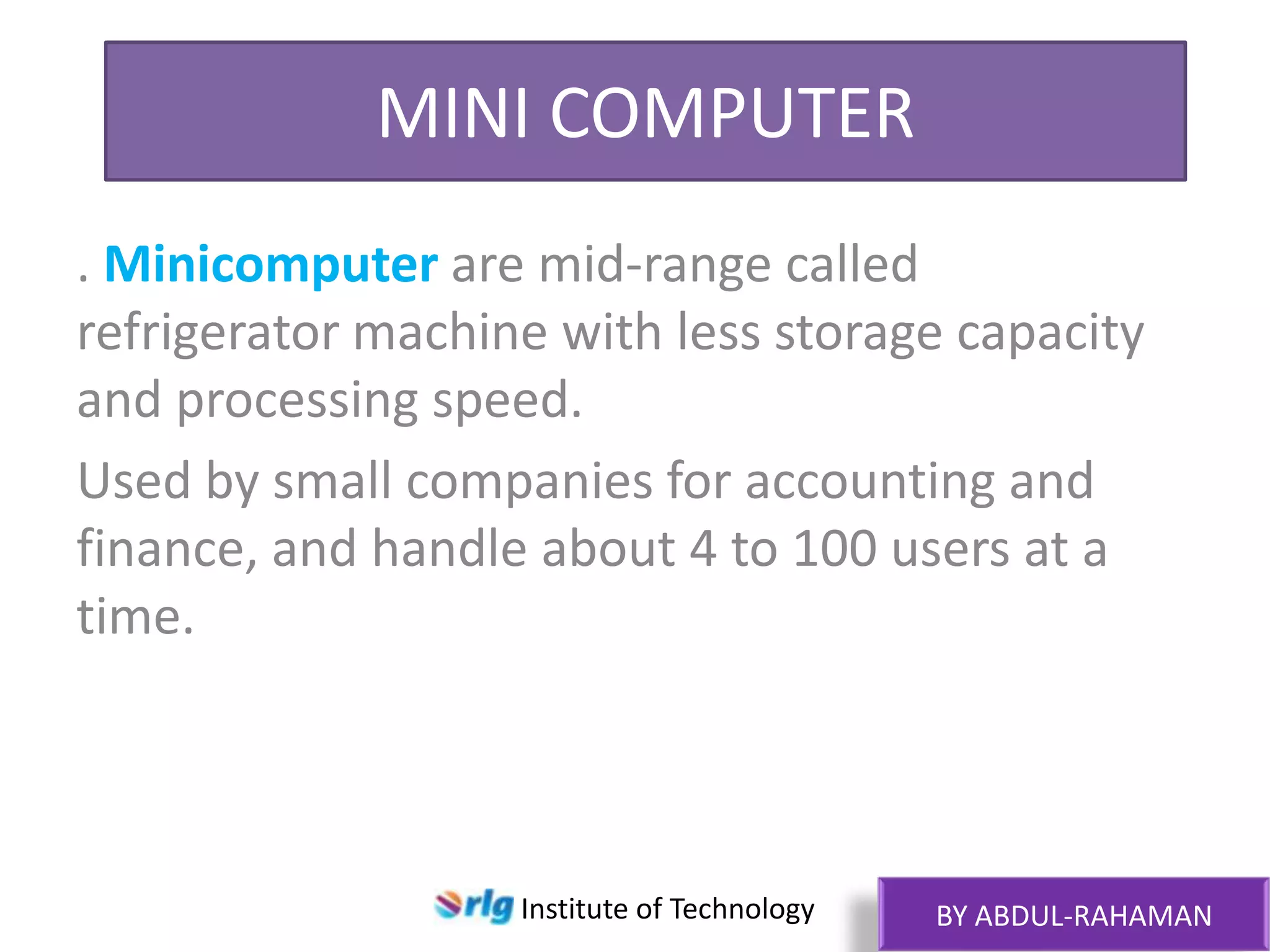 MINI COMPUTER

. Minicomputer are mid-range called refrigerator machine with less storage capacity and processing speed.

Used by small companies for accounting and finance, and handle about 4 to 100 users at a time.

rlg Institute of Technology

BY ABDUL-RAHAMAN